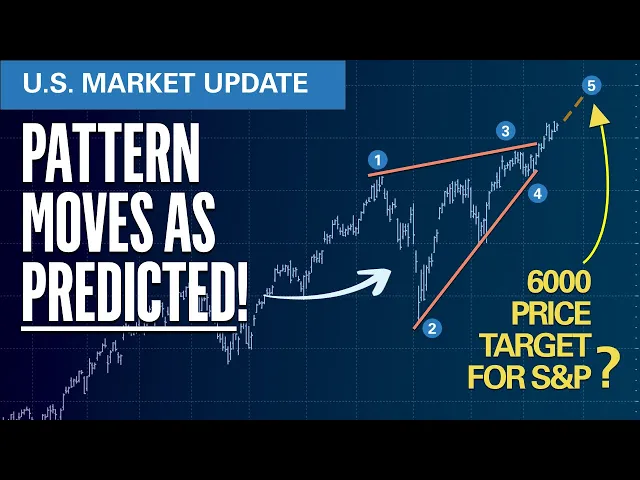 U.S. MARKET UPDATE

PATTERN MOVES AS PREDICTED!

1
2
3
4
5

6000 PRICE TARGET FOR S&P ?